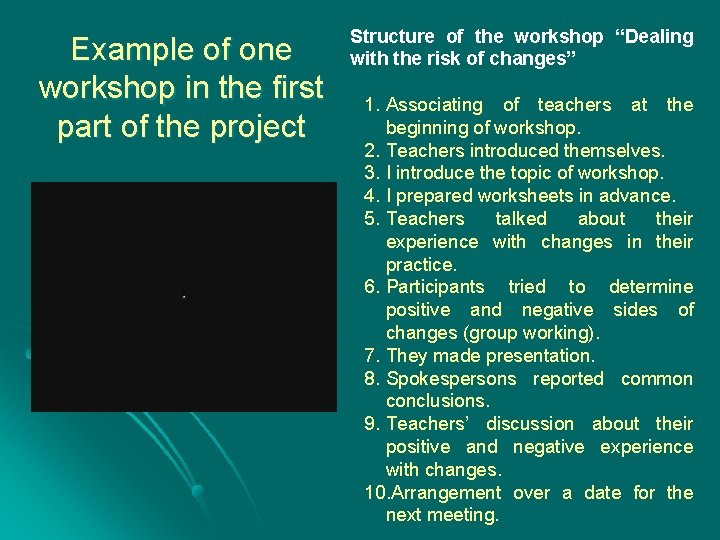 Example of one workshop in the first part of the project

Structure of the workshop “Dealing with the risk of changes”

1. Associating of teachers at the beginning of workshop.
2. Teachers introduced themselves.
3. I introduce the topic of workshop.
4. I prepared worksheets in advance.
5. Teachers talked about their experience with changes in their practice.
6. Participants tried to determine positive and negative sides of changes (group working).
7. They made presentation.
8. Spokespersons reported common conclusions.
9. Teachers’ discussion about their positive and negative experience with changes.
10. Arrangement over a date for the next meeting.